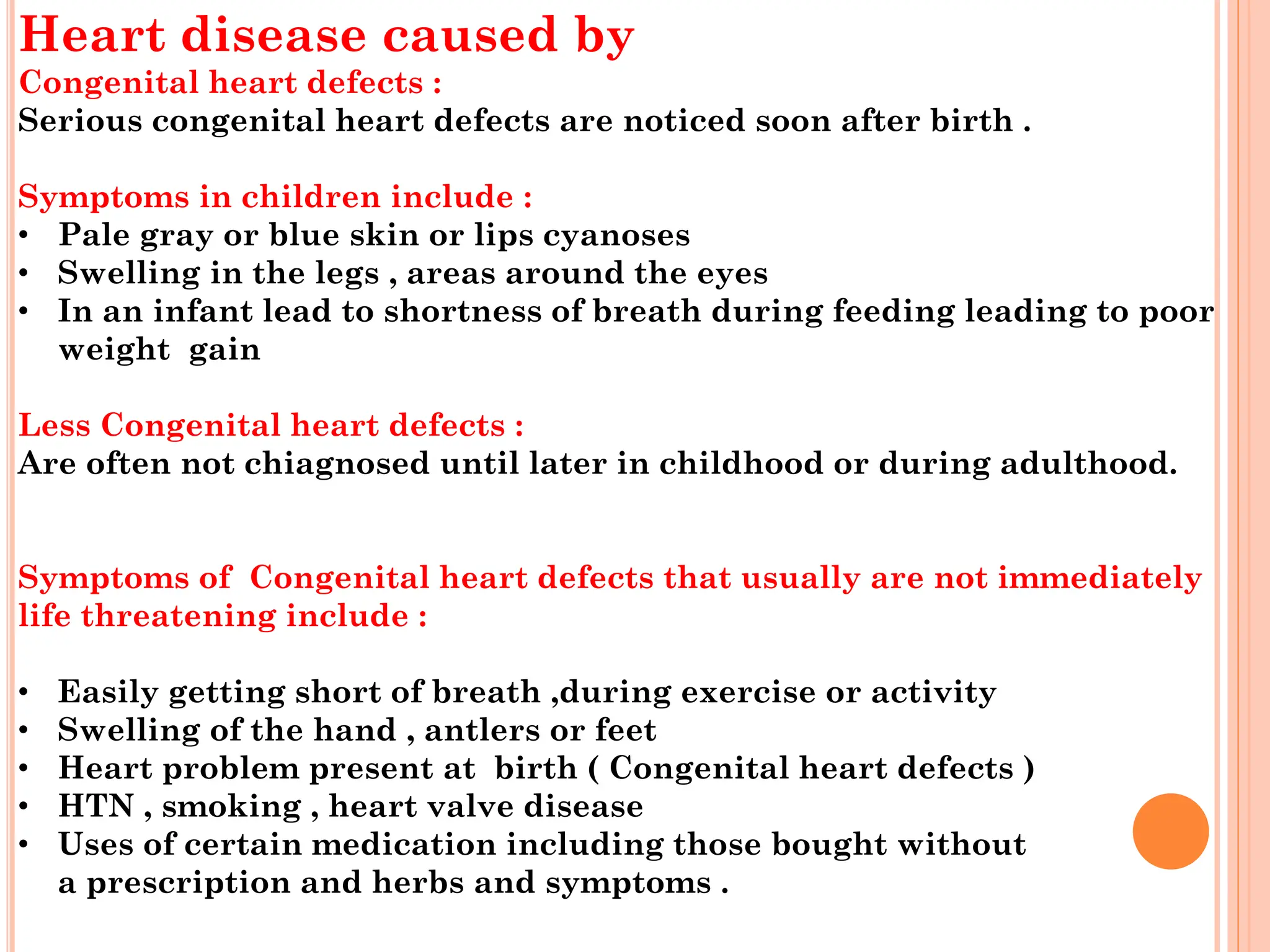 Heart disease caused by
Congenital heart defects :
Serious congenital heart defects are noticed soon after birth .

Symptoms in children include :
• Pale gray or blue skin or lips cyanoses
• Swelling in the legs , areas around the eyes
• In an infant lead to shortness of breath during feeding leading to poor weight gain

Less Congenital heart defects :
Are often not chiagnosed until later in childhood or during adulthood.

Symptoms of Congenital heart defects that usually are not immediately life threatening include :

• Easily getting short of breath ,during exercise or activity
• Swelling of the hand , antlers or feet
• Heart problem present at birth ( Congenital heart defects )
• HTN , smoking , heart valve disease
• Uses of certain medication including those bought without a prescription and herbs and symptoms .